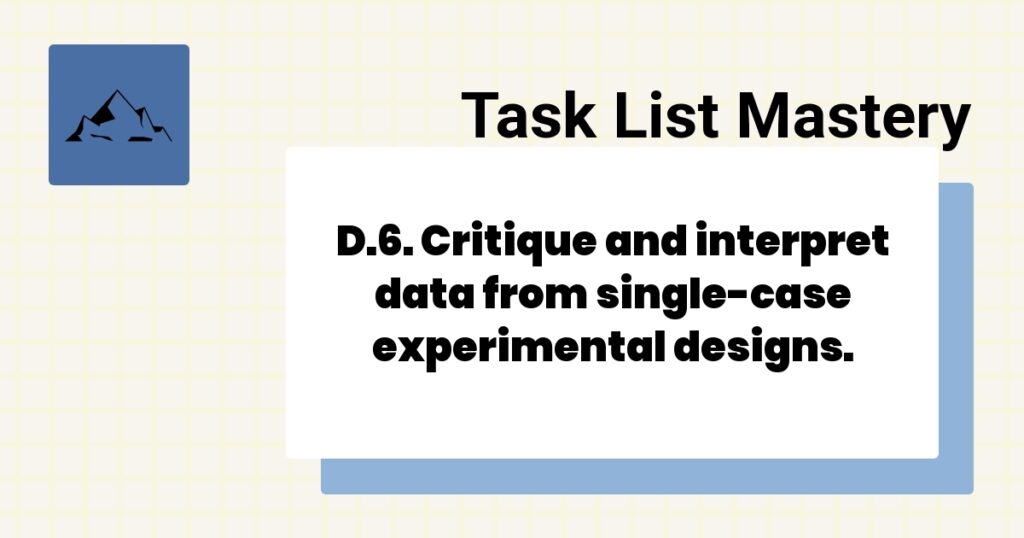 Task List Mastery

D.6. Critique and interpret data from single-case experimental designs.